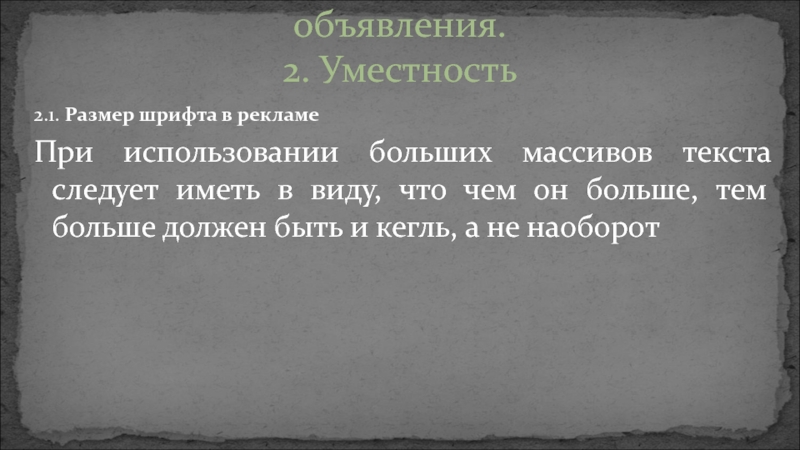 объявления.
2. Уместность

2.1. Размер шрифта в рекламе

При использовании больших массивов текста следует иметь в виду, что чем он больше, тем больше должен быть и кегль, а не наоборот